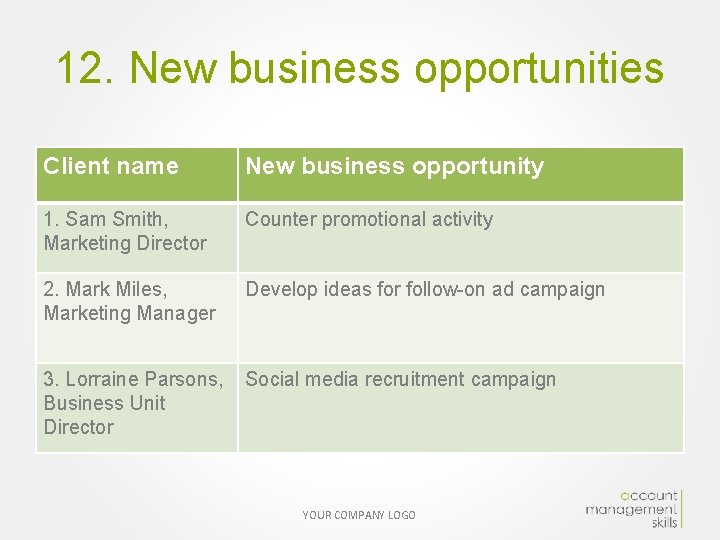 12. New business opportunities

| Client name | New business opportunity |
|---|---|
| 1. Sam Smith, Marketing Director | Counter promotional activity |
| 2. Mark Miles, Marketing Manager | Develop ideas for follow-on ad campaign |
| 3. Lorraine Parsons, Business Unit Director | Social media recruitment campaign |

YOUR COMPANY LOGO

account management skills